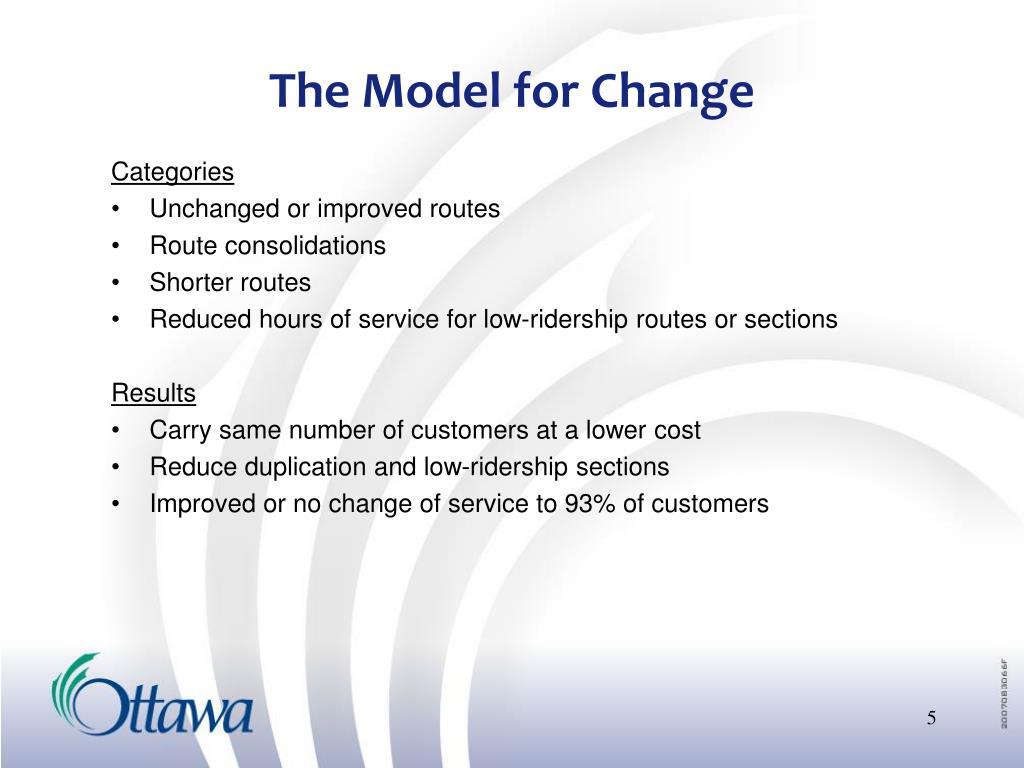 The Model for Change

Categories
• Unchanged or improved routes
• Route consolidations
• Shorter routes
• Reduced hours of service for low-ridership routes or sections

Results
• Carry same number of customers at a lower cost
• Reduce duplication and low-ridership sections
• Improved or no change of service to 93% of customers

Ottawa

5

2007083066F